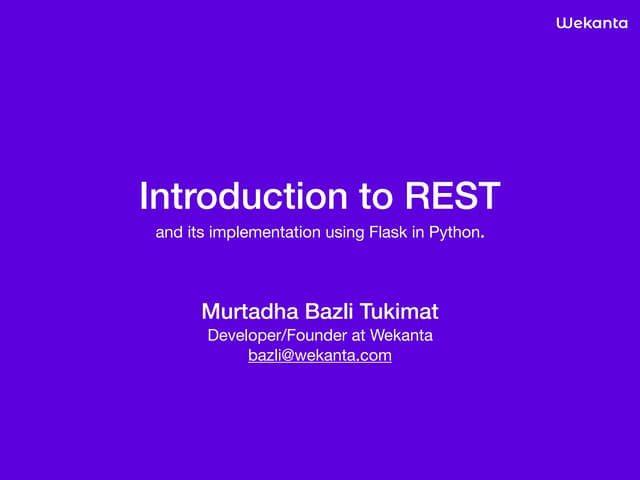 Wekanta

Introduction to REST

and its implementation using Flask in Python.

Murtadha Bazli Tukimat

Developer/Founder at Wekanta

bazli@wekanta.com